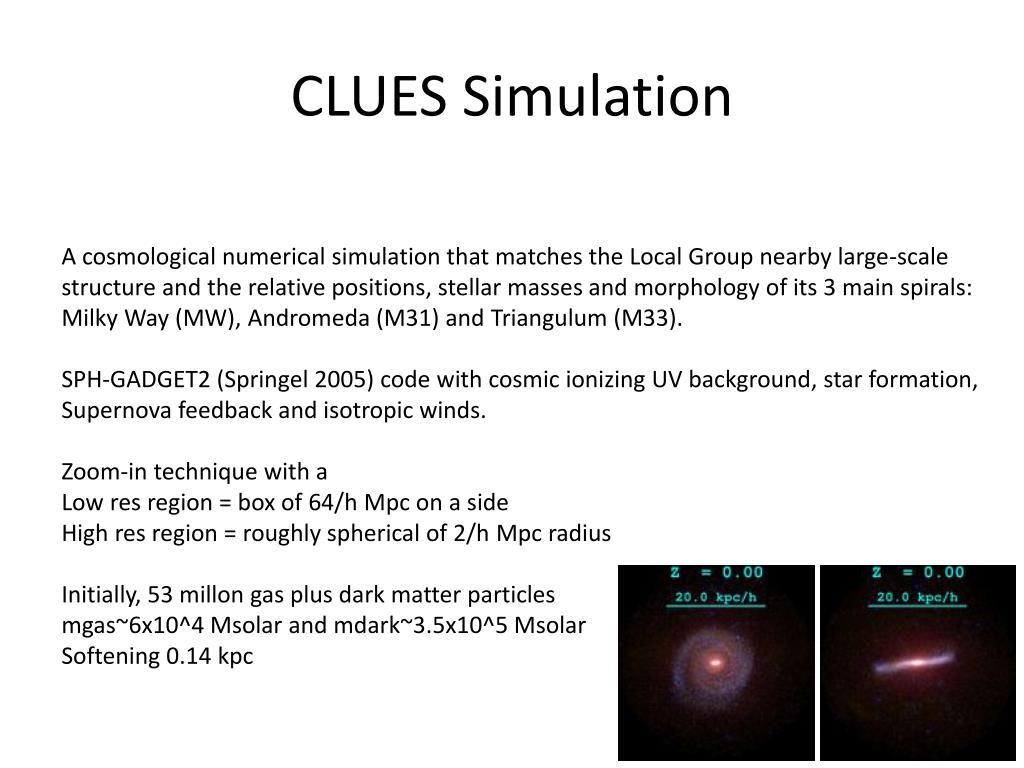 CLUES Simulation

A cosmological numerical simulation that matches the Local Group nearby large-scale structure and the relative positions, stellar masses and morphology of its 3 main spirals: Milky Way (MW), Andromeda (M31) and Triangulum (M33).

SPH-GADGET2 (Springel 2005) code with cosmic ionizing UV background, star formation, Supernova feedback and isotropic winds.

Zoom-in technique with a
Low res region = box of 64/h Mpc on a side
High res region = roughly spherical of 2/h Mpc radius

Initially, 53 millon gas plus dark matter particles
mgas~6x10^4 Msolar and mdark~3.5x10^5 Msolar
Softening 0.14 kpc

Z = 0.00
20.0 kpc/h

Z = 0.00
20.0 kpc/h